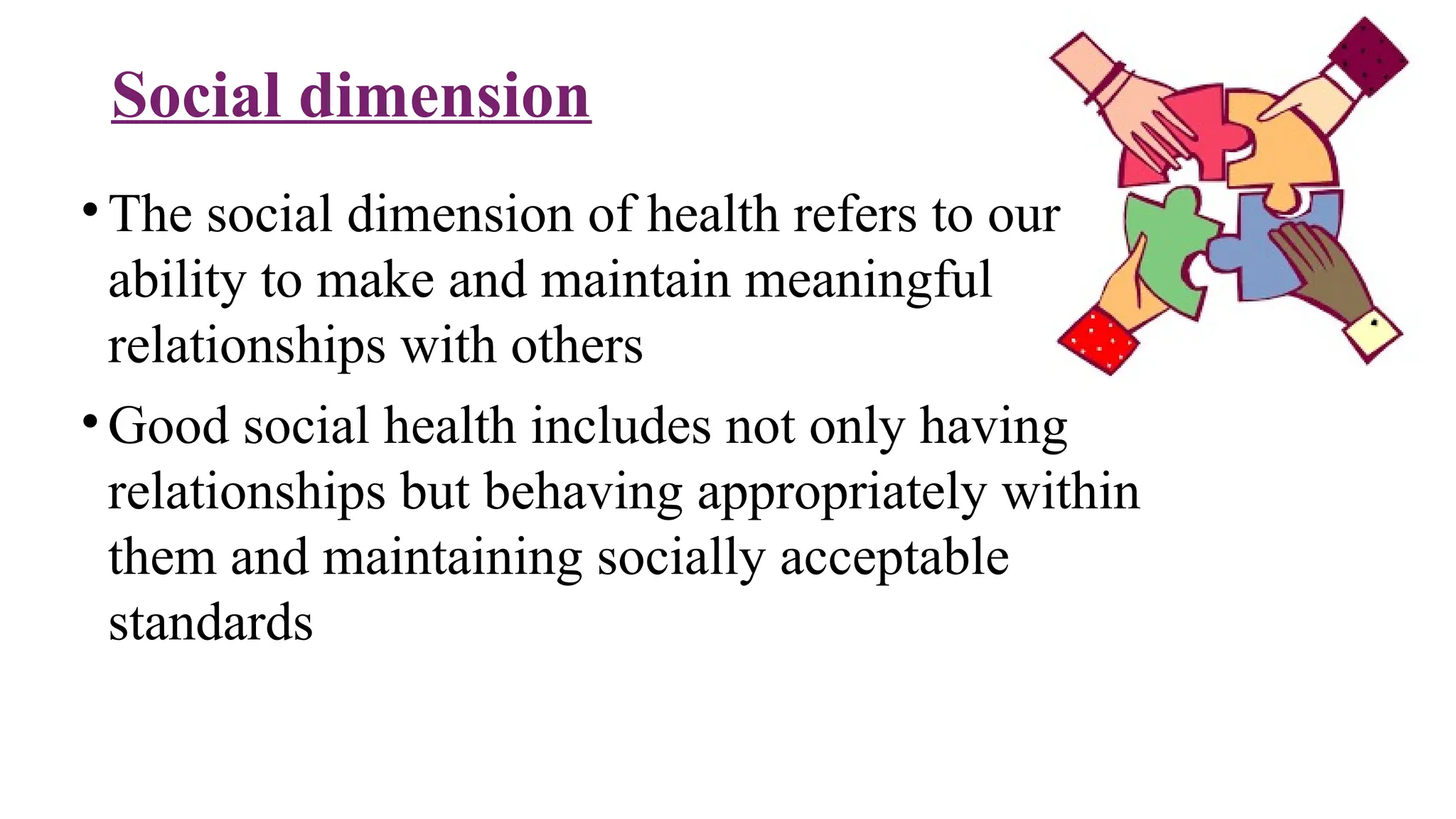 Social dimension

• The social dimension of health refers to our ability to make and maintain meaningful relationships with others

• Good social health includes not only having relationships but behaving appropriately within them and maintaining socially acceptable standards